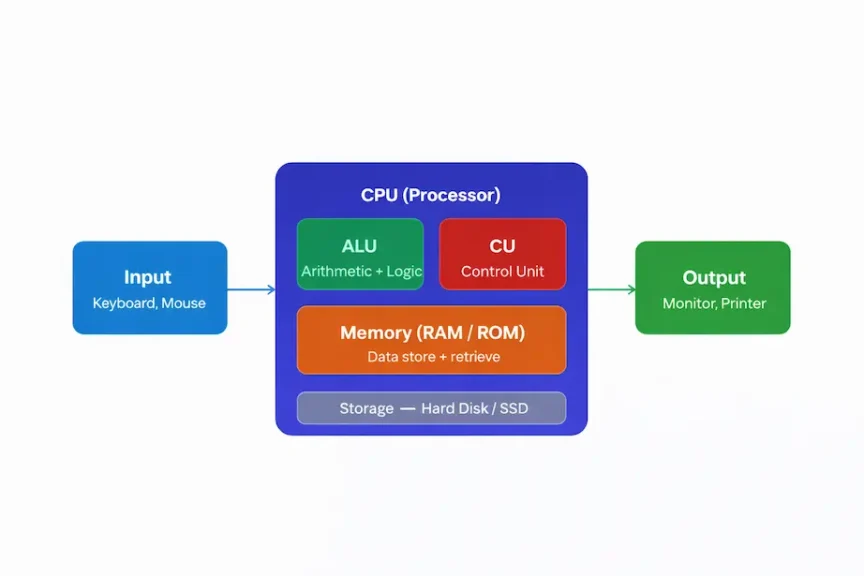 Input
Keyboard, Mouse

CPU (Processor)

ALU
Arithmetic + Logic

CU
Control Unit

Memory (RAM / ROM)
Data store + retrieve

Storage — Hard Disk / SSD

Output
Monitor, Printer